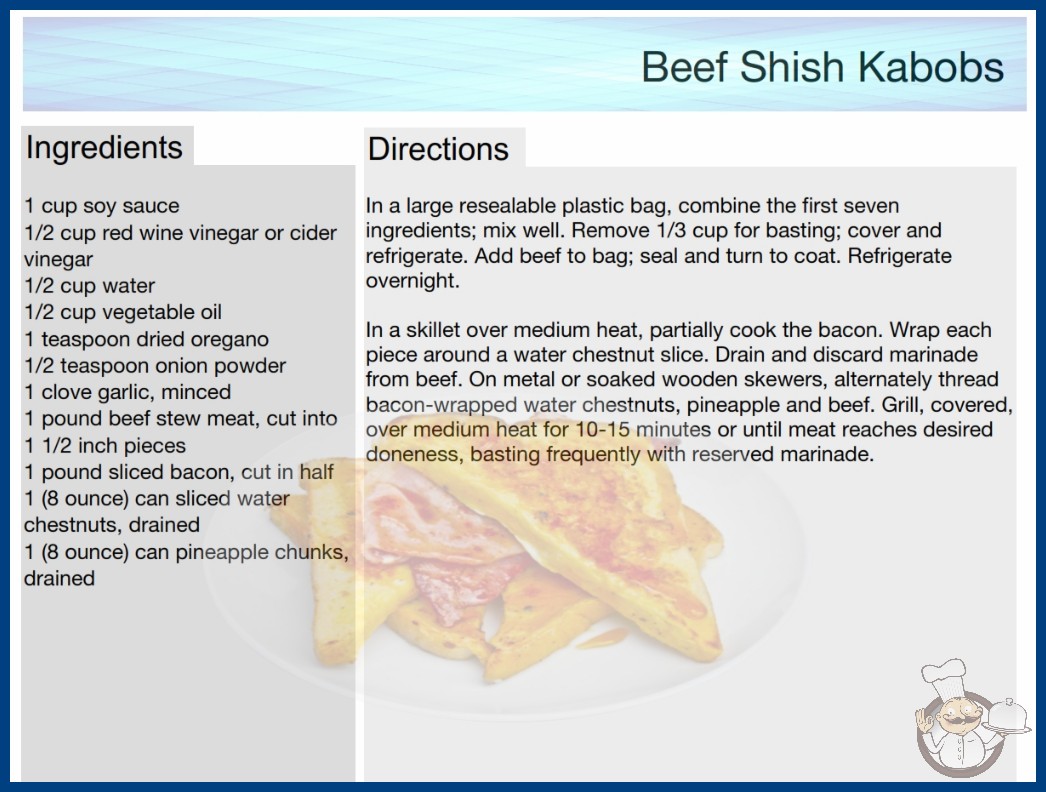 Beef Shish Kabobs

Ingredients

1 cup soy sauce
1/2 cup red wine vinegar or cider vinegar
1/2 cup water
1/2 cup vegetable oil
1 teaspoon dried oregano
1/2 teaspoon onion powder
1 clove garlic, minced
1 pound beef stew meat, cut into 1 1/2 inch pieces
1 pound sliced bacon, cut in half
1 (8 ounce) can sliced water chestnuts, drained
1 (8 ounce) can pineapple chunks, drained

Directions

In a large resealable plastic bag, combine the first seven ingredients; mix well. Remove 1/3 cup for basting; cover and refrigerate. Add beef to bag; seal and turn to coat. Refrigerate overnight.

In a skillet over medium heat, partially cook the bacon. Wrap each piece around a water chestnut slice. Drain and discard marinade from beef. On metal or soaked wooden skewers, alternately thread bacon-wrapped water chestnuts, pineapple and beef. Grill, covered, over medium heat for 10-15 minutes or until meat reaches desired doneness, basting frequently with reserved marinade.